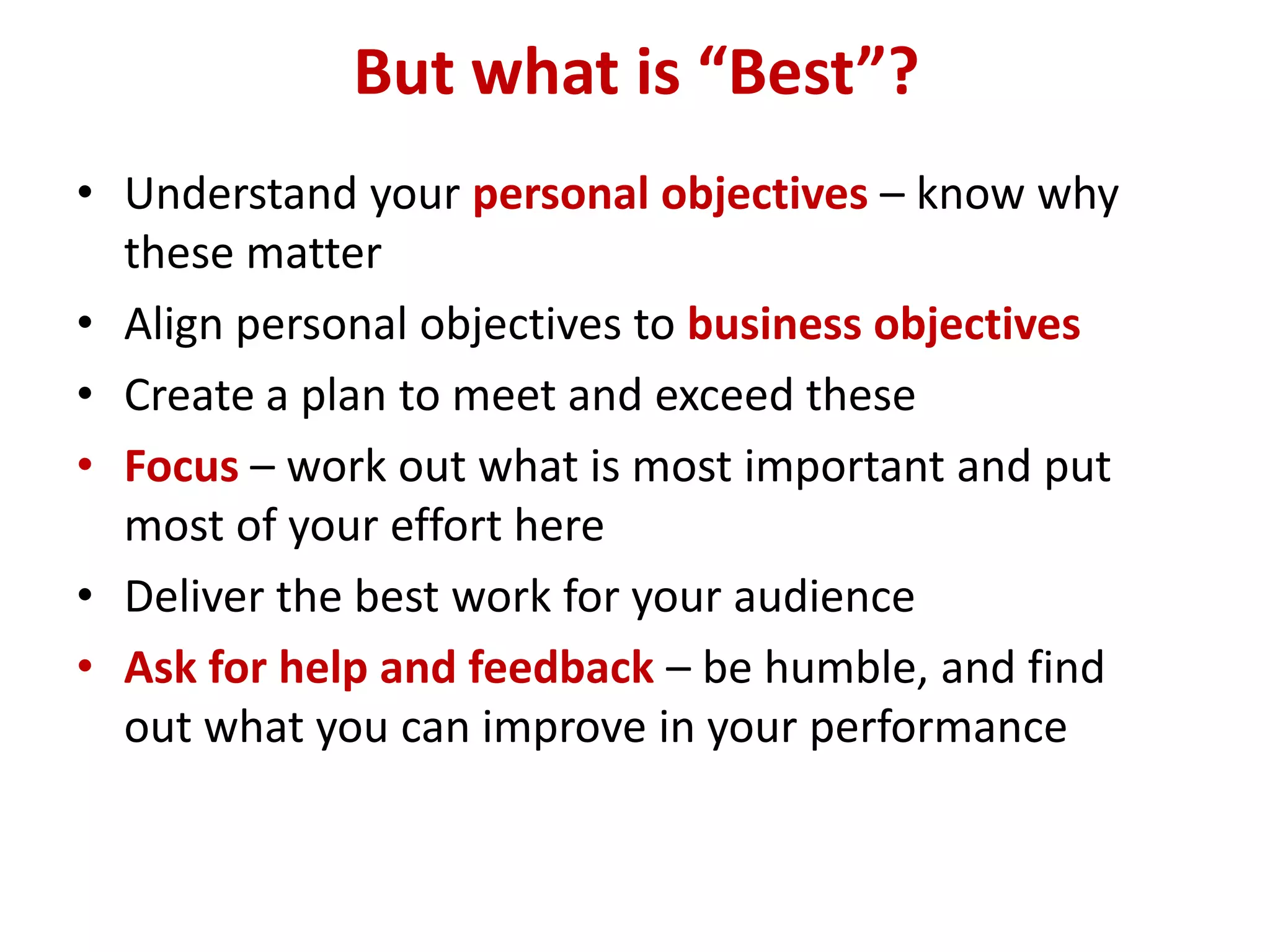 But what is “Best”?

• Understand your personal objectives – know why these matter
• Align personal objectives to business objectives
• Create a plan to meet and exceed these
• Focus – work out what is most important and put most of your effort here
• Deliver the best work for your audience
• Ask for help and feedback – be humble, and find out what you can improve in your performance